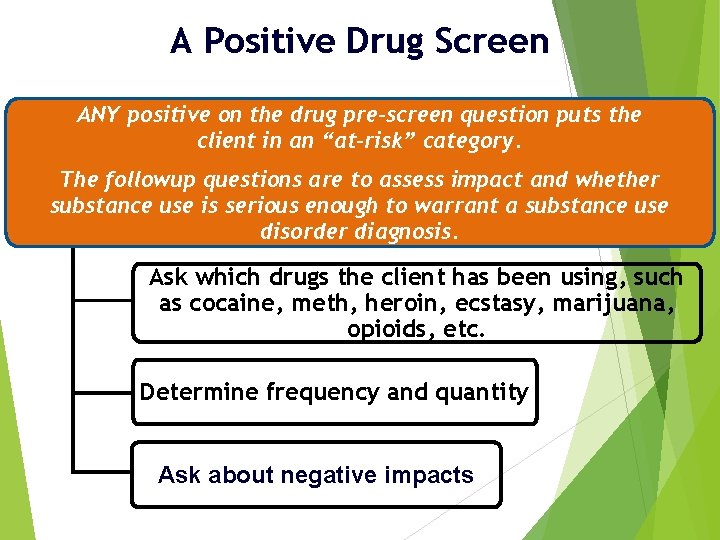 A Positive Drug Screen

ANY positive on the drug pre-screen question puts the client in an “at-risk” category.

The followup questions are to assess impact and whether substance use is serious enough to warrant a substance use disorder diagnosis.

Ask which drugs the client has been using, such as cocaine, meth, heroin, ecstasy, marijuana, opioids, etc.

Determine frequency and quantity

Ask about negative impacts